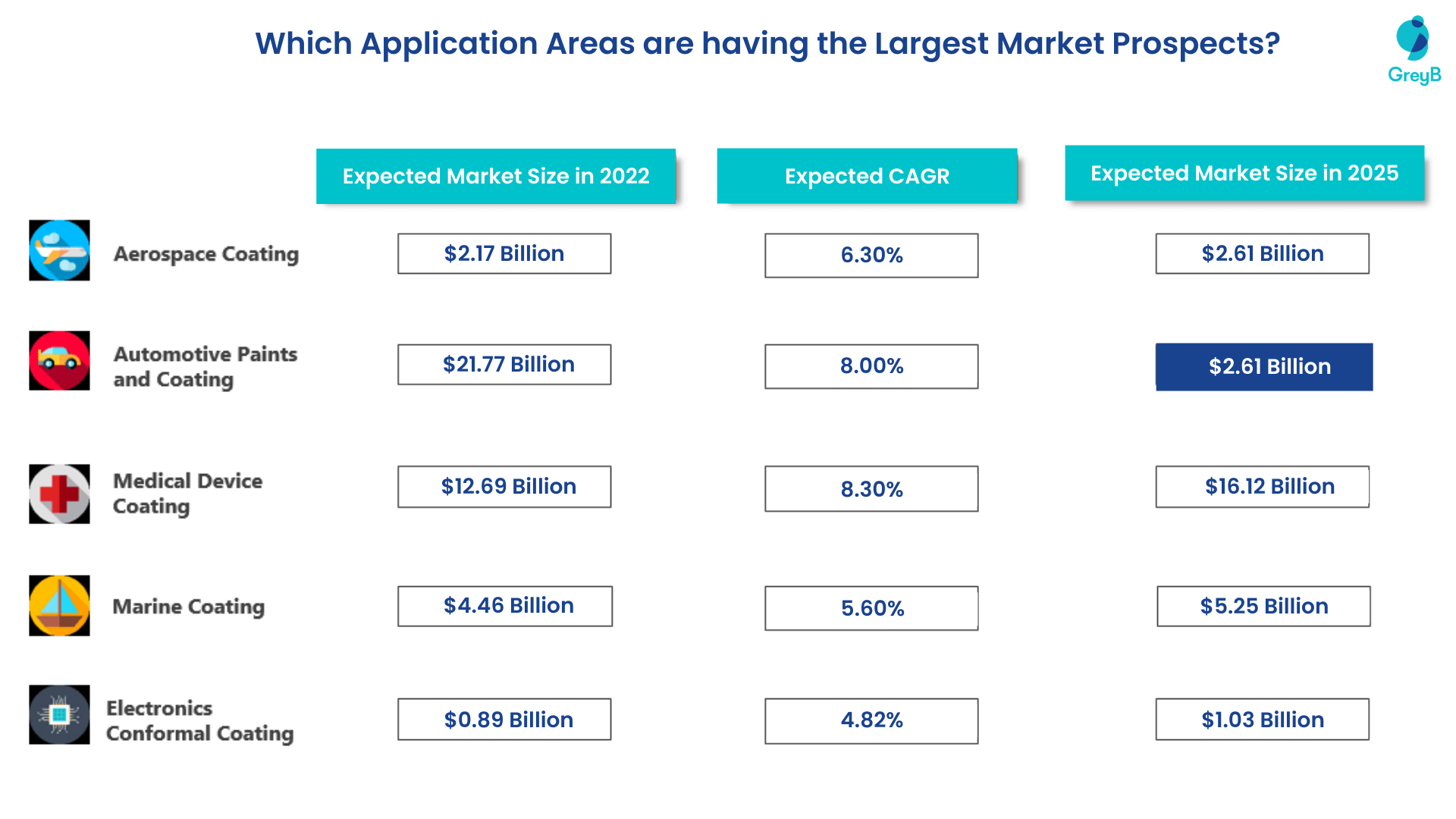 Which Application Areas are having the Largest Market Prospects?

GreyB

| | Expected Market Size in 2022 | Expected CAGR | Expected Market Size in 2025 |
|---|---|---|---|
| Aerospace Coating | $2.17 Billion | 6.30% | $2.61 Billion |
| Automotive Paints and Coating | $21.77 Billion | 8.00% | $2.61 Billion |
| Medical Device Coating | $12.69 Billion | 8.30% | $16.12 Billion |
| Marine Coating | $4.46 Billion | 5.60% | $5.25 Billion |
| Electronics Conformal Coating | $0.89 Billion | 4.82% | $1.03 Billion |